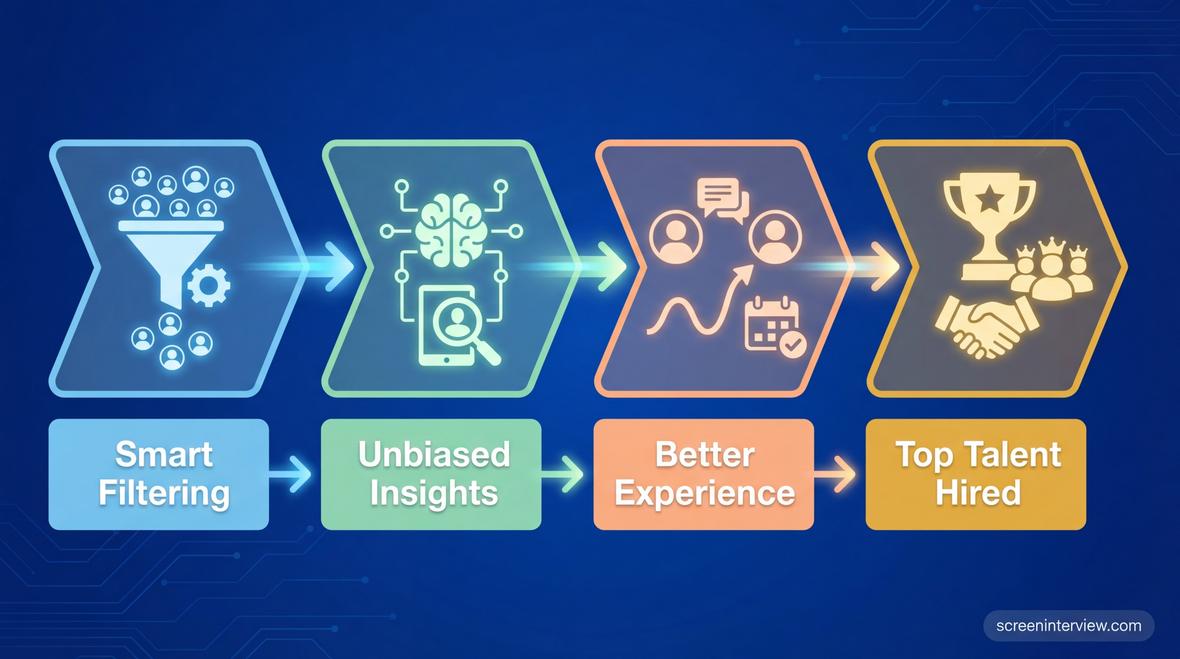 Smart Filtering

Unbiased Insights

Better Experience

Top Talent Hired

screeninterview.com